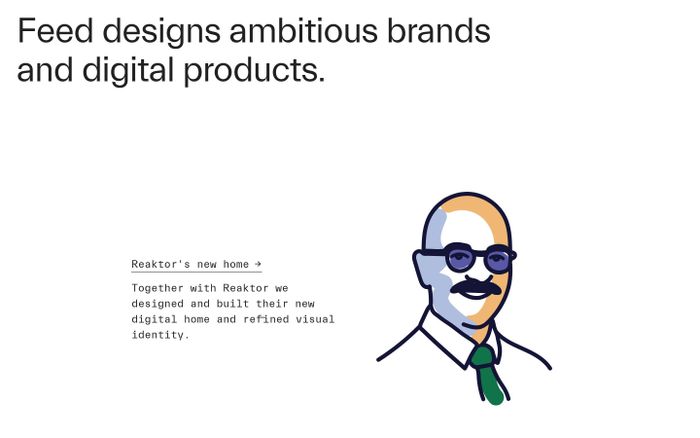 Feed designs ambitious brands and digital products.

Reaktor's new home →

Together with Reaktor we designed and built their new digital home and refined visual identity.